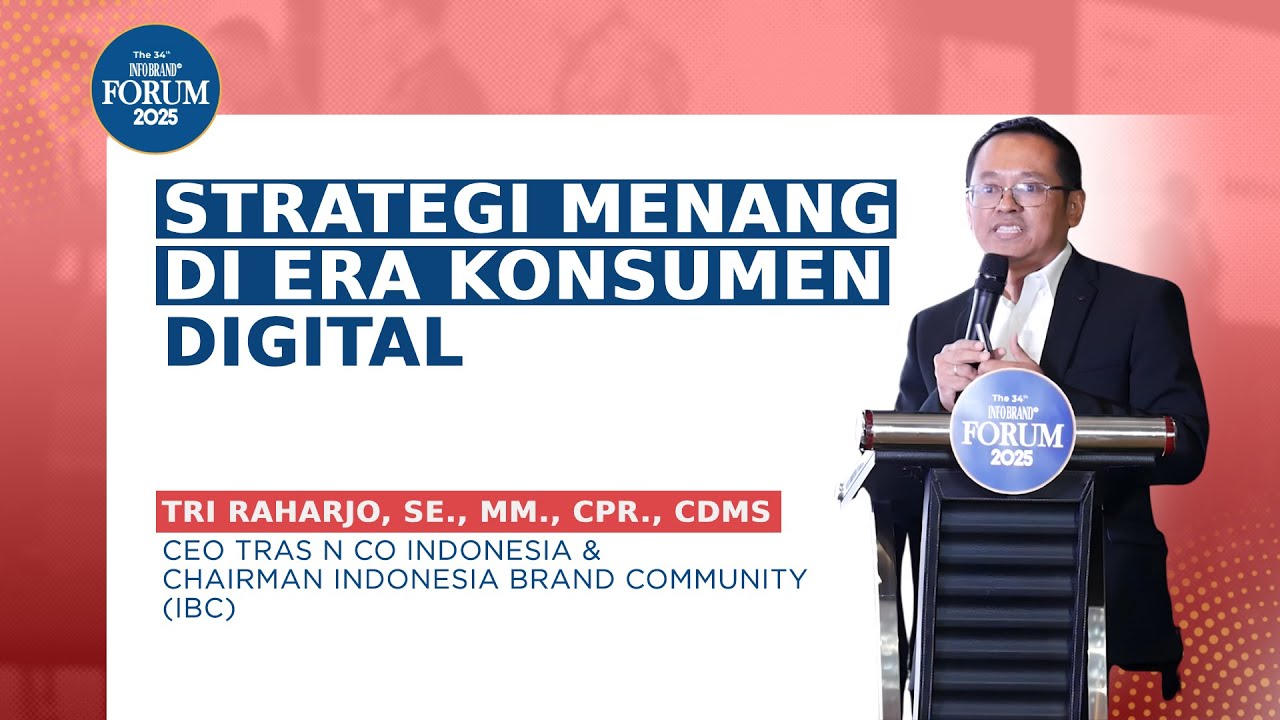 The 34th
INFOBRAND®
FORUM
2025

STRATEGI MENANG DI ERA KONSUMEN DIGITAL

TRI RAHARJO, SE., MM., CPR., CDMS
CEO TRAS N CO INDONESIA & CHAIRMAN INDONESIA BRAND COMMUNITY (IBC)

The 34th
INFOBRAND®
FORUM
2025